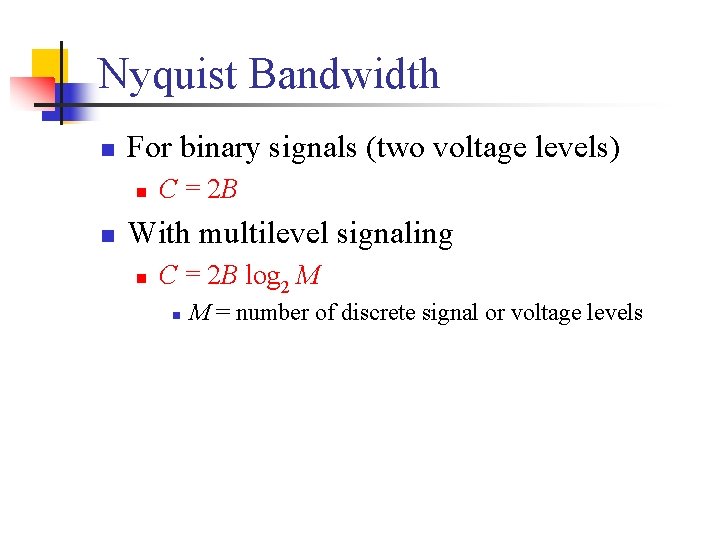 Nyquist Bandwidth

- For binary signals (two voltage levels)
  - $C = 2B$
- With multilevel signaling
  - $C = 2B \log_2 M$
    - $M$ = number of discrete signal or voltage levels